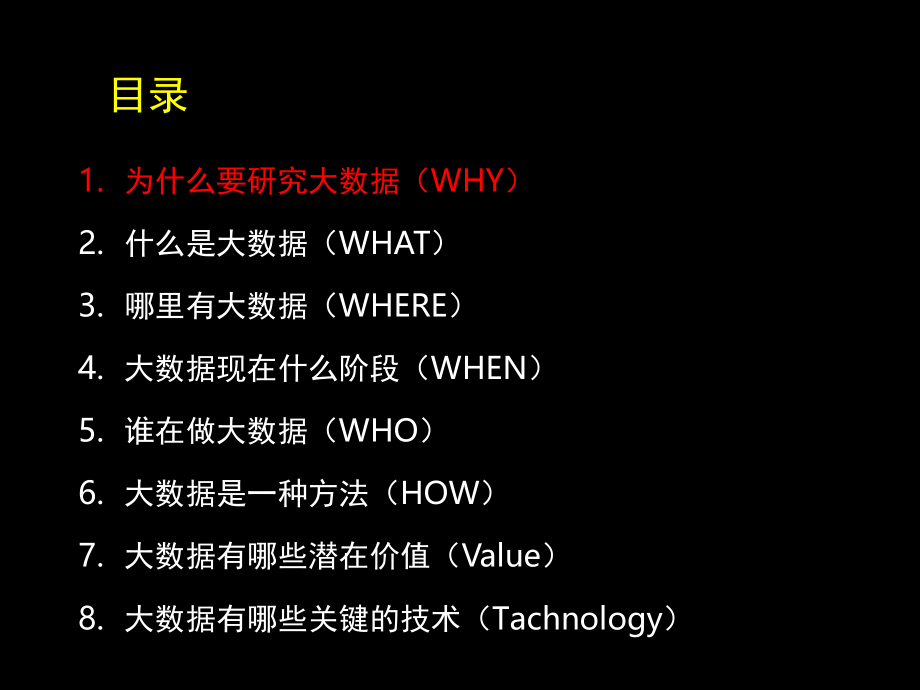 目录

1. 为什么要研究大数据（WHY）

2. 什么是大数据（WHAT）

3. 哪里有大数据（WHERE）

4. 大数据现在什么阶段（WHEN）

5. 谁在做大数据（WHO）

6. 大数据是一种方法（HOW）

7. 大数据有哪些潜在价值（Value）

8. 大数据有哪些关键的技术（Tachnology）